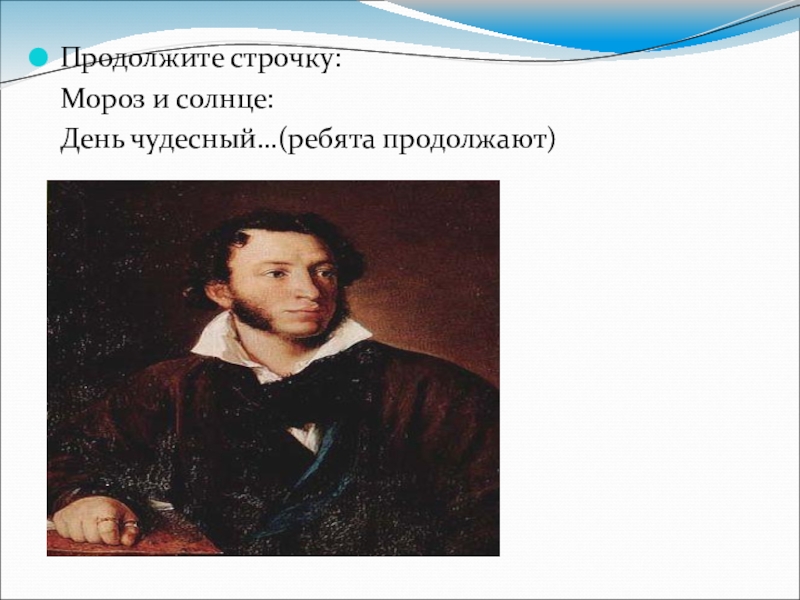 Продолжите строчку:

Мороз и солнце:

День чудесный…(ребята продолжают)